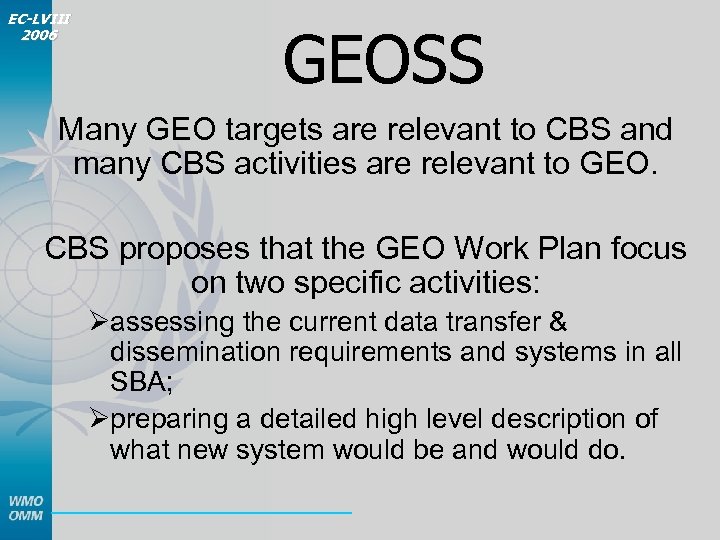 EC-LVIII
2006

GEOSS

Many GEO targets are relevant to CBS and many CBS activities are relevant to GEO.

CBS proposes that the GEO Work Plan focus on two specific activities:

➢assessing the current data transfer & dissemination requirements and systems in all SBA;

➢preparing a detailed high level description of what new system would be and would do.

WMO
OMM